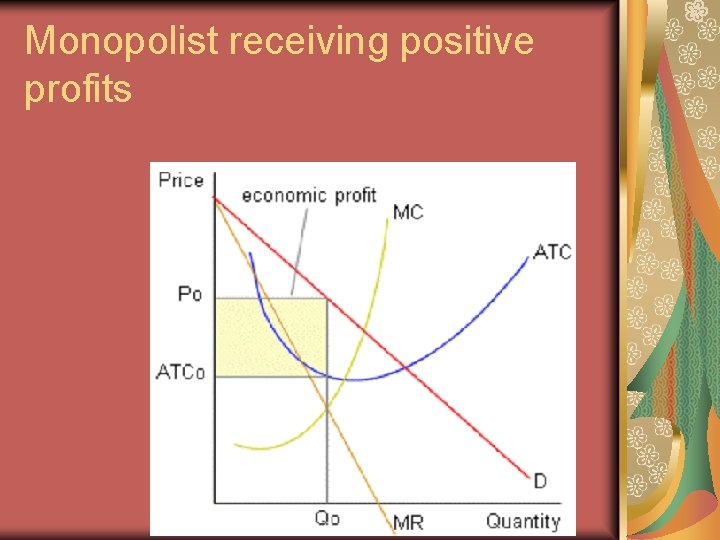 Monopolist receiving positive profits

Price
economic profit
MC
ATC
Po
ATCo
D
Qo
MR
Quantity